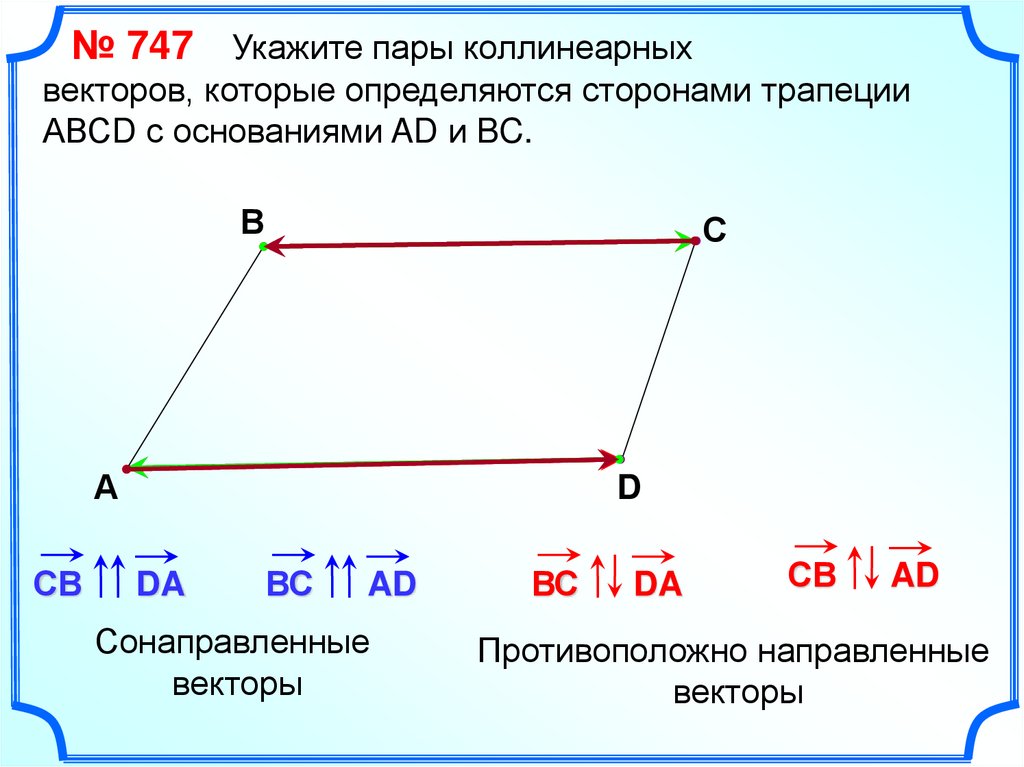 № 747 Укажите пары коллинеарных векторов, которые определяются сторонами трапеции ABCD с основаниями AD и BC.

B

C

A

D

$\overrightarrow{CB} \uparrow\uparrow \overrightarrow{DA}$ $\overrightarrow{BC} \uparrow\uparrow \overrightarrow{AD}$

Сонаправленные векторы

$\overrightarrow{BC} \uparrow\downarrow \overrightarrow{DA}$ $\overrightarrow{CB} \uparrow\downarrow \overrightarrow{AD}$

Противоположно направленные векторы